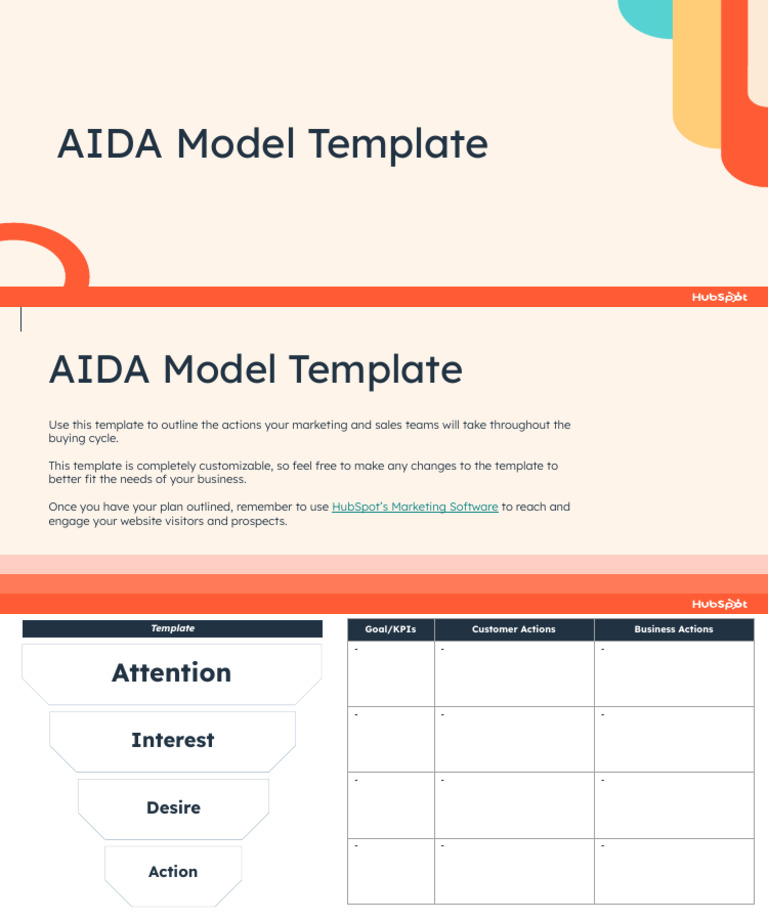 AIDA Model Template

HubSpot

AIDA Model Template

Use this template to outline the actions your marketing and sales teams will take throughout the buying cycle.

This template is completely customizable, so feel free to make any changes to the template to better fit the needs of your business.

Once you have your plan outlined, remember to use HubSpot's Marketing Software to reach and engage your website visitors and prospects.

HubSpot

Template

Attention

Interest

Desire

Action

| Goal/KPIs | Customer Actions | Business Actions |
|---|---|---|
| - | - | - |
| - | - | - |
| - | - | - |
| - | - | - |